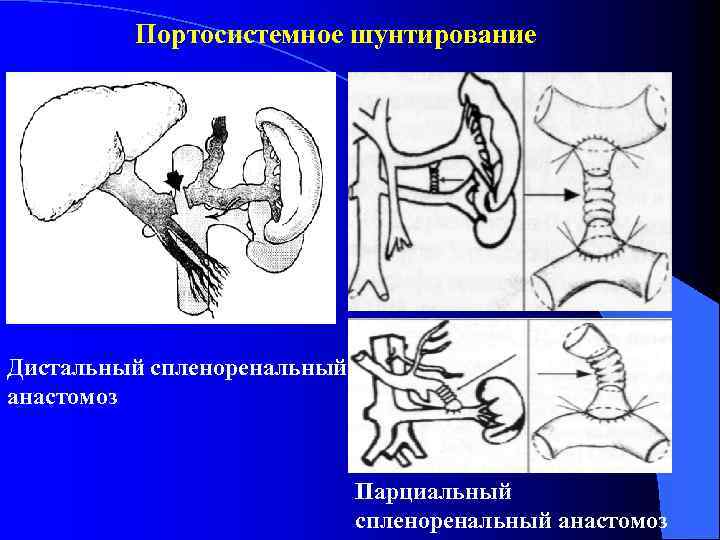 Портосистемное шунтирование

Дистальный спленоренальный анастомоз

Парциальный спленоренальный анастомоз